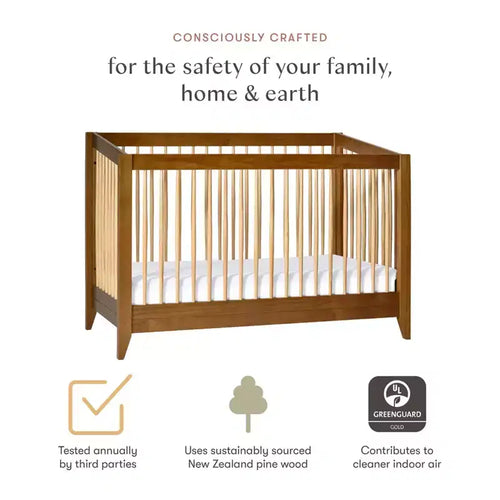 CONSCIOUSLY CRAFTED

for the safety of your family, home & earth

Tested annually by third parties

Uses sustainably sourced New Zealand pine wood

UL
GREENGUARD
GOLD

Contributes to cleaner indoor air